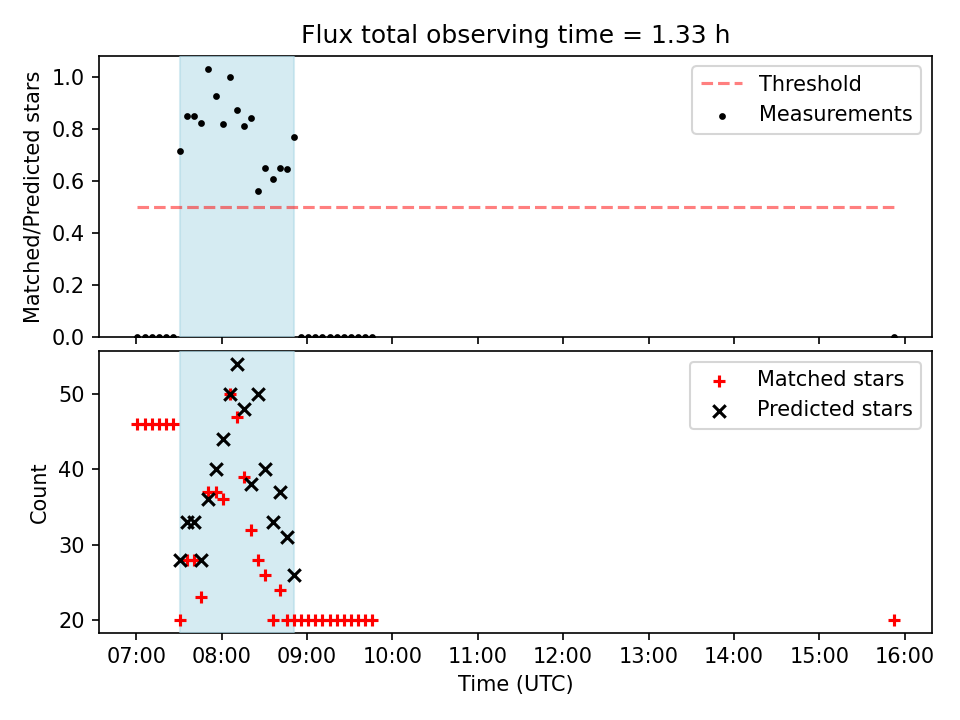 Flux total observing time = 1.33 h

Matched/Predicted stars

1.0
0.8
0.6
0.4
0.2
0.0

Threshold
Measurements

Count

50
40
30
20

Matched stars
Predicted stars

07:00 08:00 09:00 10:00 11:00 12:00 13:00 14:00 15:00 16:00

Time (UTC)